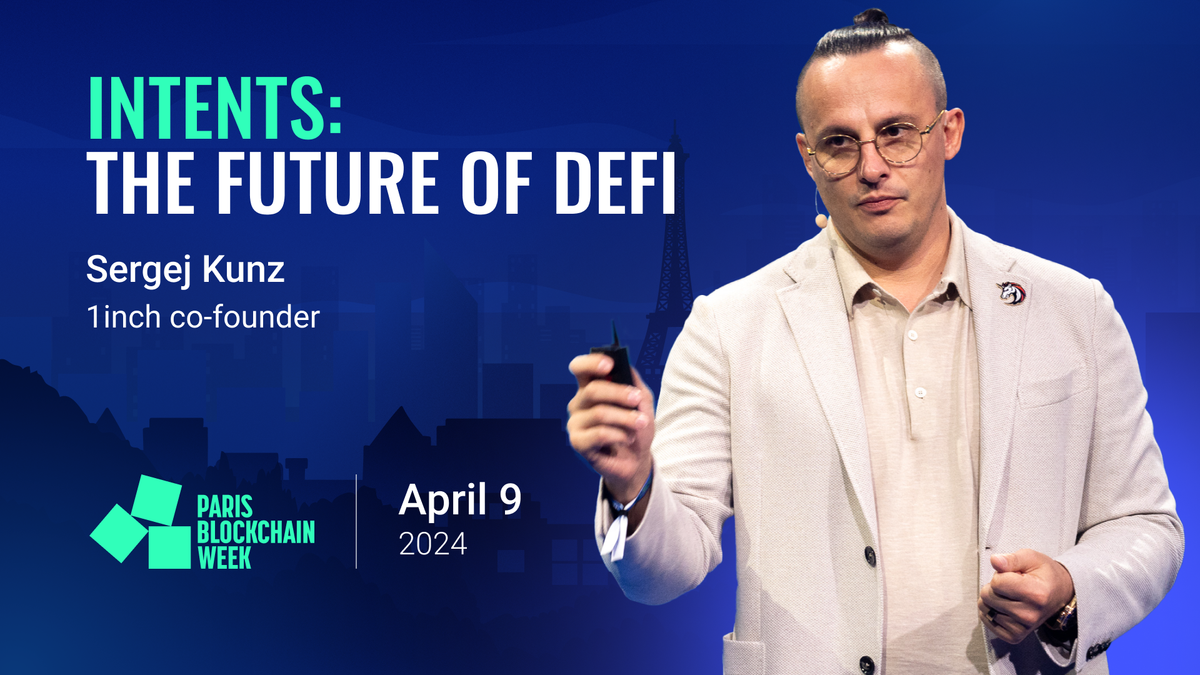 INTENTS:
THE FUTURE OF DEFI

Sergej Kunz
1inch co-founder

PARIS BLOCKCHAIN WEEK

April 9
2024